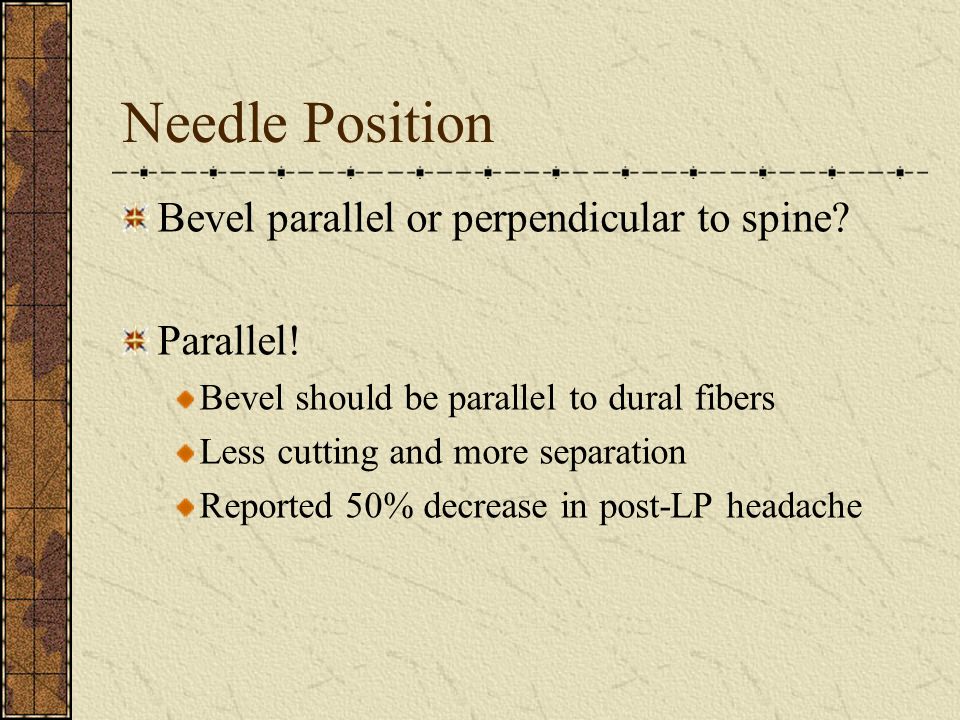 Needle Position

Bevel parallel or perpendicular to spine?

Parallel!

Bevel should be parallel to dural fibers

Less cutting and more separation

Reported 50% decrease in post-LP headache